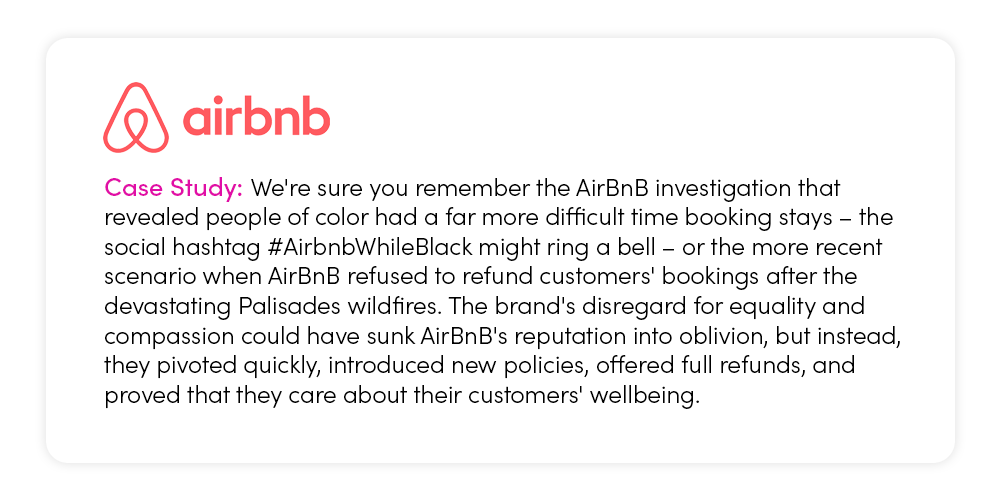 airbnb

Case Study: We're sure you remember the AirBnB investigation that revealed people of color had a far more difficult time booking stays – the social hashtag #AirbnbWhileBlack might ring a bell – or the more recent scenario when AirBnB refused to refund customers' bookings after the devastating Palisades wildfires. The brand's disregard for equality and compassion could have sunk AirBnB's reputation into oblivion, but instead, they pivoted quickly, introduced new policies, offered full refunds, and proved that they care about their customers' wellbeing.